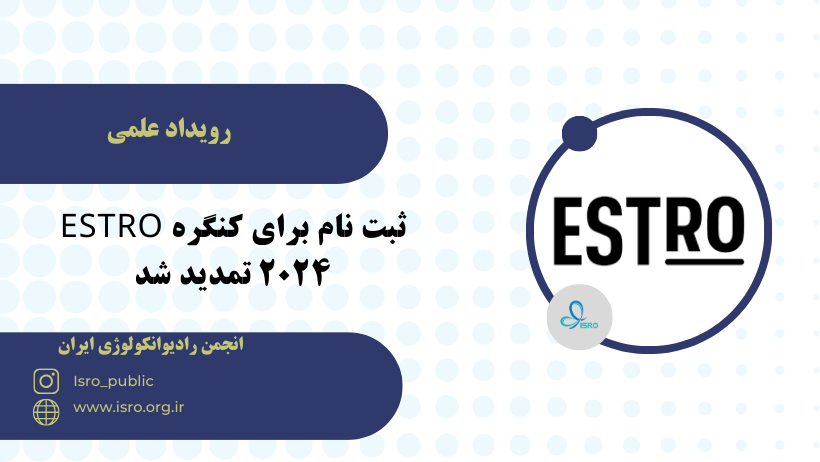 رویداد علمی

ثبت نام برای کنگره ESTRO ۲۰۲۴ تمدید شد

ESTRO

ISRO

انجمن رادیوانکولوژی ایران

Isro_public

www.isro.org.ir